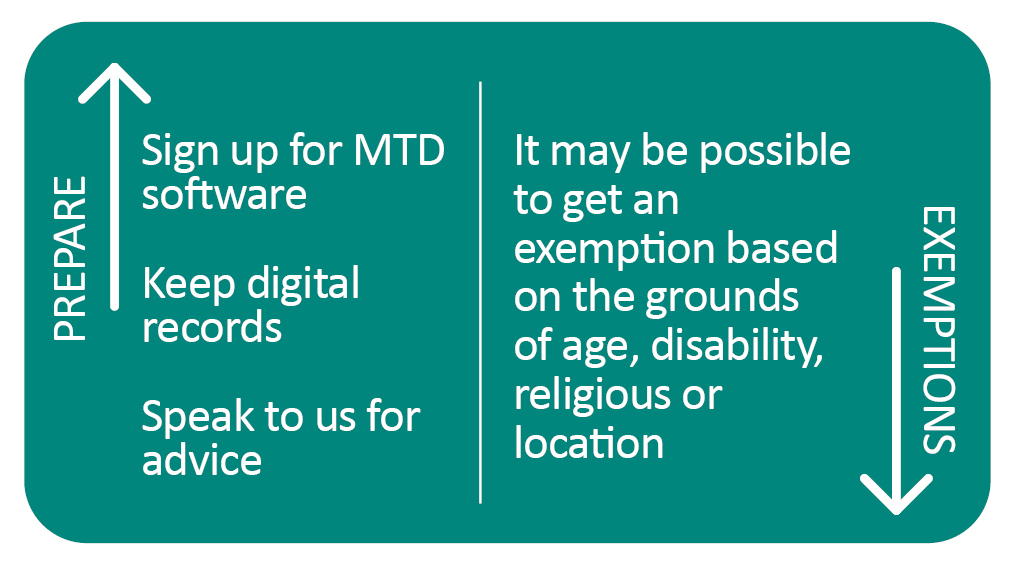 PREPARE

Sign up for MTD software

Keep digital records

Speak to us for advice

It may be possible to get an exemption based on the grounds of age, disability, religious or location

EXEMPTIONS